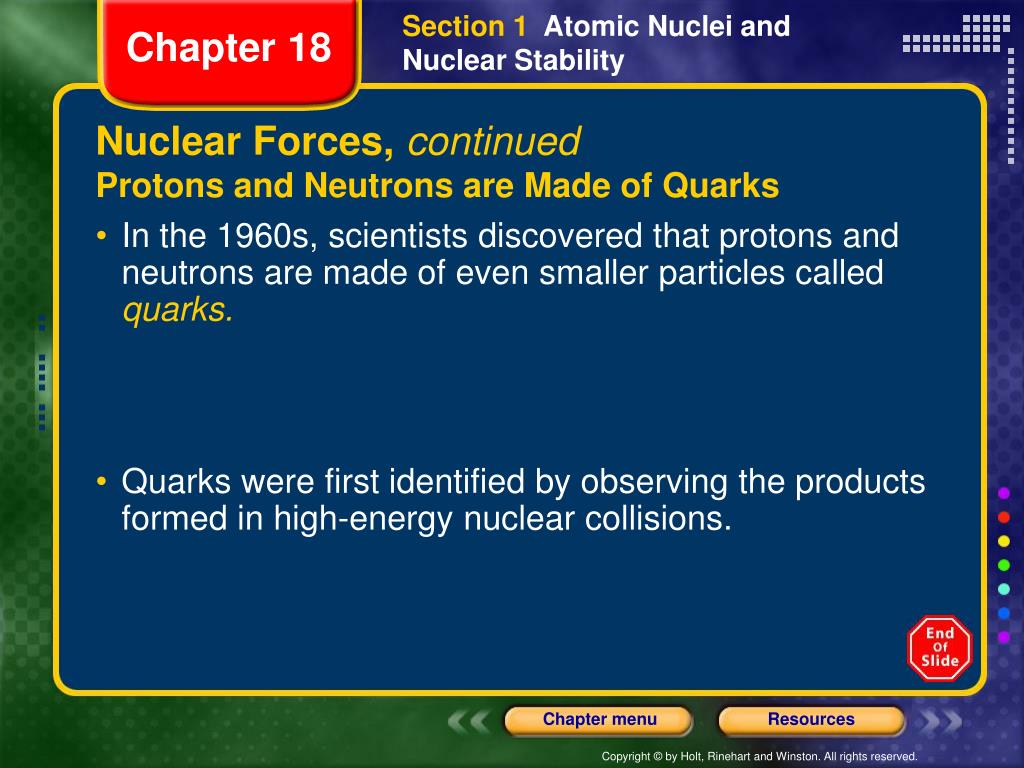 Chapter 18

Section 1 Atomic Nuclei and Nuclear Stability

Nuclear Forces, continued

Protons and Neutrons are Made of Quarks

• In the 1960s, scientists discovered that protons and neutrons are made of even smaller particles called quarks.

• Quarks were first identified by observing the products formed in high-energy nuclear collisions.

End Of Slide

Chapter menu

Resources

Copyright © by Holt, Rinehart and Winston. All rights reserved.